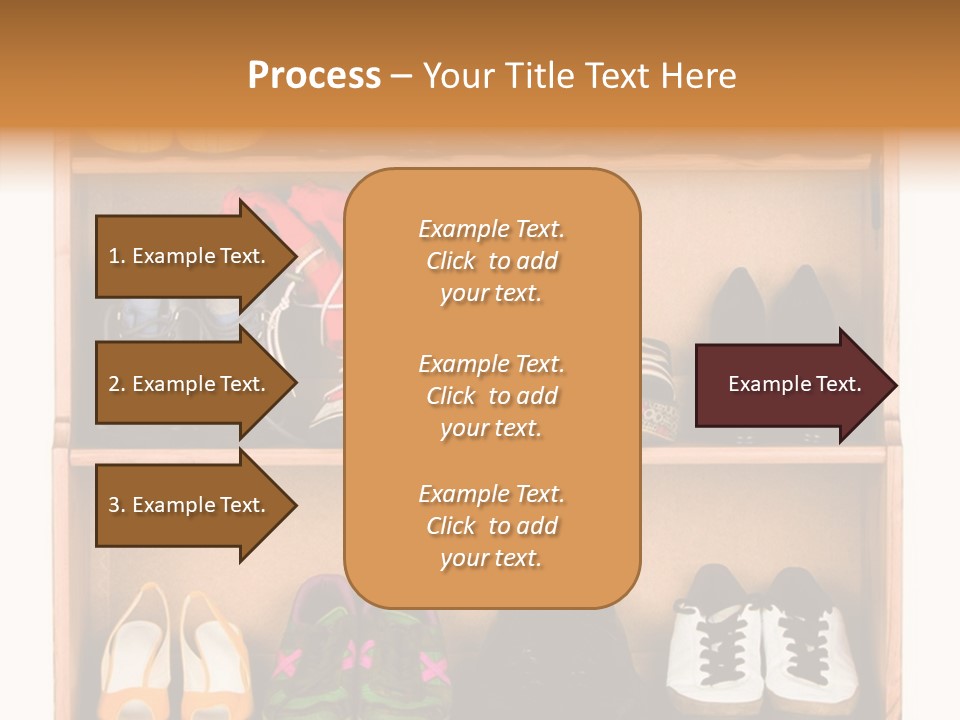 Process – Your Title Text Here

1. Example Text.

2. Example Text.

3. Example Text.

Example Text. Click to add your text.

Example Text. Click to add your text.

Example Text. Click to add your text.

Example Text.